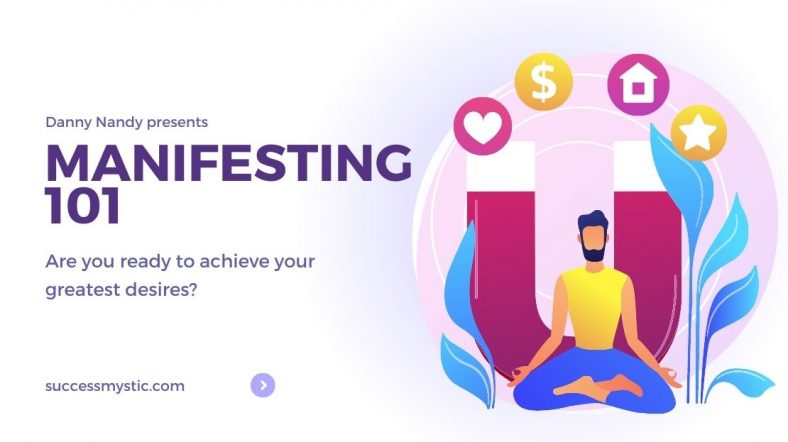 Danny Nandy presents

MANIFESTING 101

Are you ready to achieve your greatest desires?

successmystic.com

$